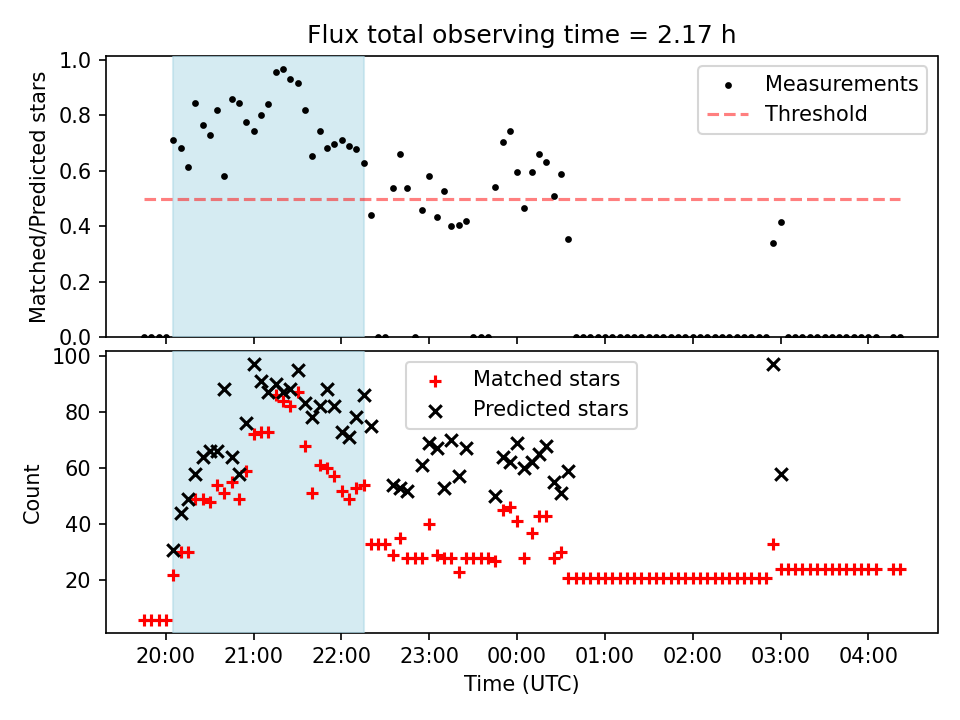 Flux total observing time = 2.17 h

Matched/Predicted stars

1.0
0.8
0.6
0.4
0.2
0.0

Measurements
Threshold

Count

100
80
60
40
20

Matched stars
Predicted stars

20:00
21:00
22:00
23:00
00:00
01:00
02:00
03:00
04:00

Time (UTC)